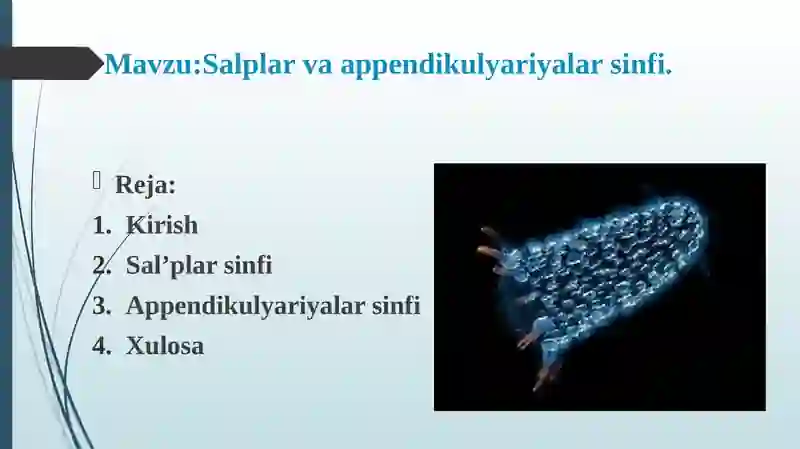 Mavzu:Salplar va appendikulyariyalar sinfi.

Reja:
1. Kirish
2. Sal’plar sinfi
3. Appendikulyariyalar sinfi
4. Xulosa